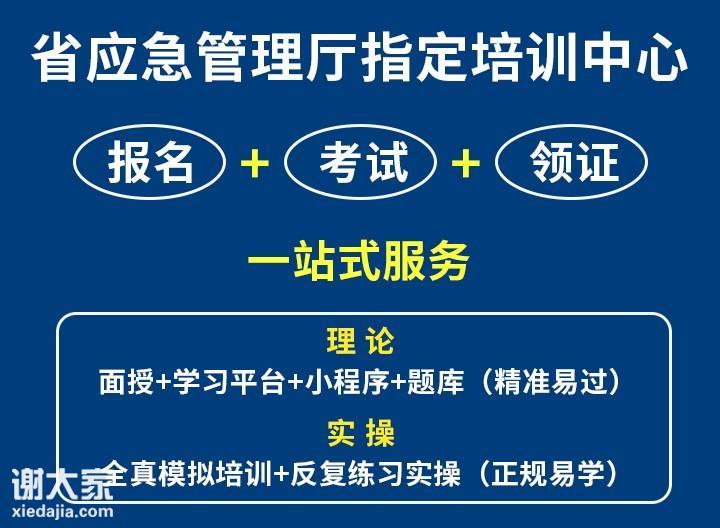 省应急管理厅指定培训中心

报名 + 考试 + 领证

一站式服务

理 论

面授+学习平台+小程序+题库（精准易过）

实 操

全真模拟培训+反复练习实操（正规易学）

谢大家
xiedajia.com